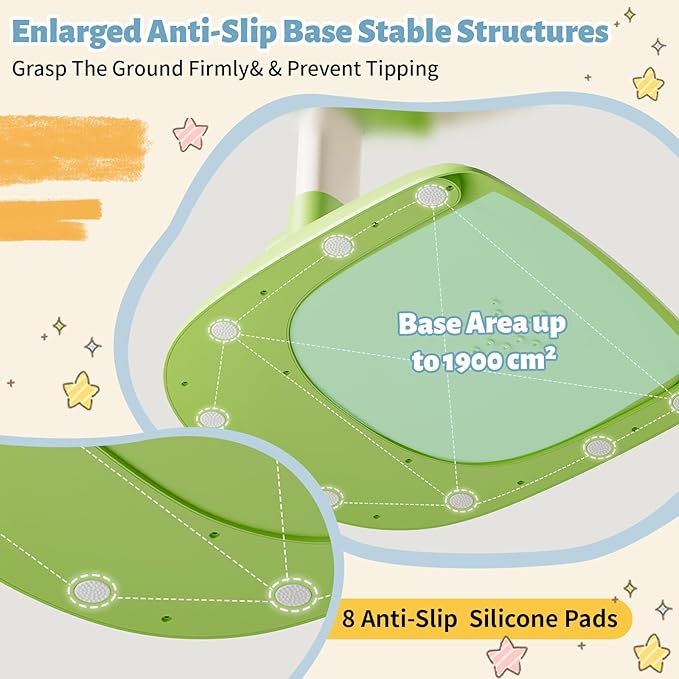 Enlarged Anti-Slip Base Stable Structures

Grasp The Ground Firmly& & Prevent Tipping

Base Area up to 1900 $cm^2$

8 Anti-Slip Silicone Pads